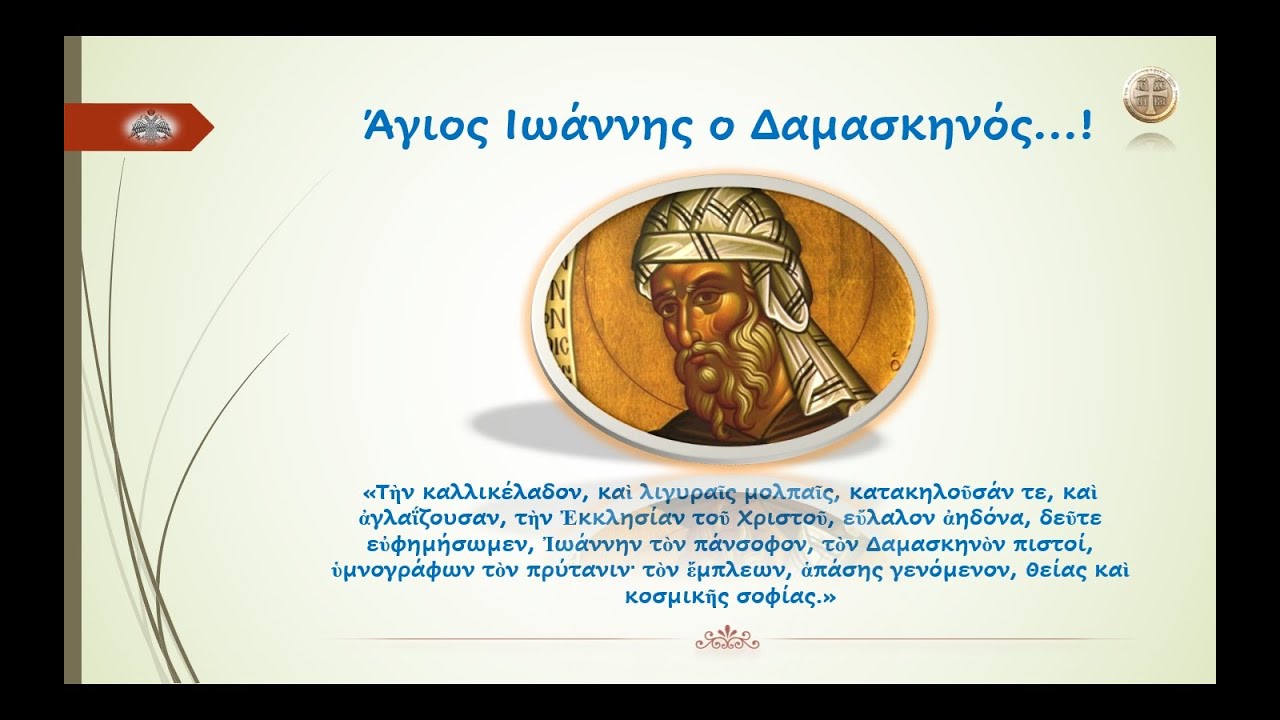 Άγιος Ιωάννης ο Δαμασκηνός...!

«Τὴν καλλικέλαδον, καὶ λιγυραῖς μολπαῖς, κατακηλοῦσάν τε, καὶ ἀγλαΐζουσαν, τὴν Ἐκκλησίαν τοῦ Χριστοῦ, εὔλαλον ἀηδόνα, δεῦτε εὐφημήσωμεν, Ἰωάννην τὸν πάνσοφον, τὸν Δαμασκηνὸν πιστοί, ὑμνογράφων τὸν πρύτανιν· τὸν ἔμπλεων, ἁπάσης γενόμενον, θείας καὶ κοσμικῆς σοφίας.»